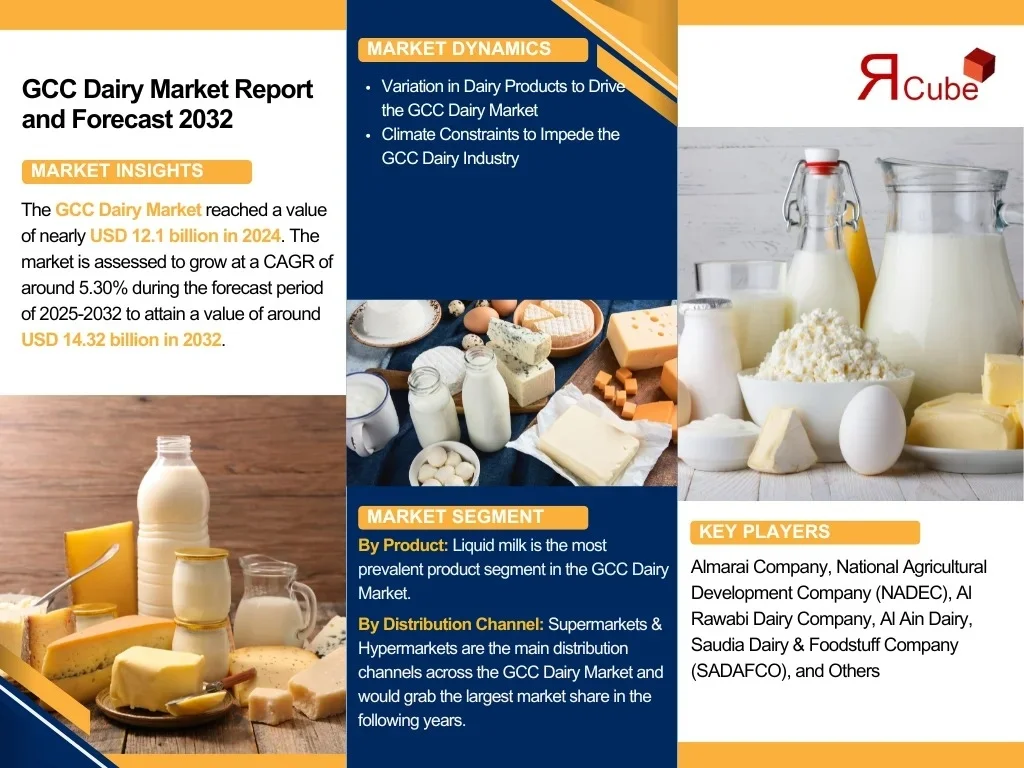 GCC Dairy Market Report and Forecast 2032

MARKET INSIGHTS

The GCC Dairy Market reached a value of nearly USD 12.1 billion in 2024. The market is assessed to grow at a CAGR of around 5.30% during the forecast period of 2025-2032 to attain a value of around USD 14.32 billion in 2032.

MARKET DYNAMICS

• Variation in Dairy Products to Drive the GCC Dairy Market
• Climate Constraints to Impede the GCC Dairy Industry

MARKET SEGMENT

By Product: Liquid milk is the most prevalent product segment in the GCC Dairy Market.

By Distribution Channel: Supermarkets & Hypermarkets are the main distribution channels across the GCC Dairy Market and would grab the largest market share in the following years.

ЯCube

KEY PLAYERS

Almarai Company, National Agricultural Development Company (NADEC), Al Rawabi Dairy Company, Al Ain Dairy, Saudia Dairy & Foodstuff Company (SADAFCO), and Others